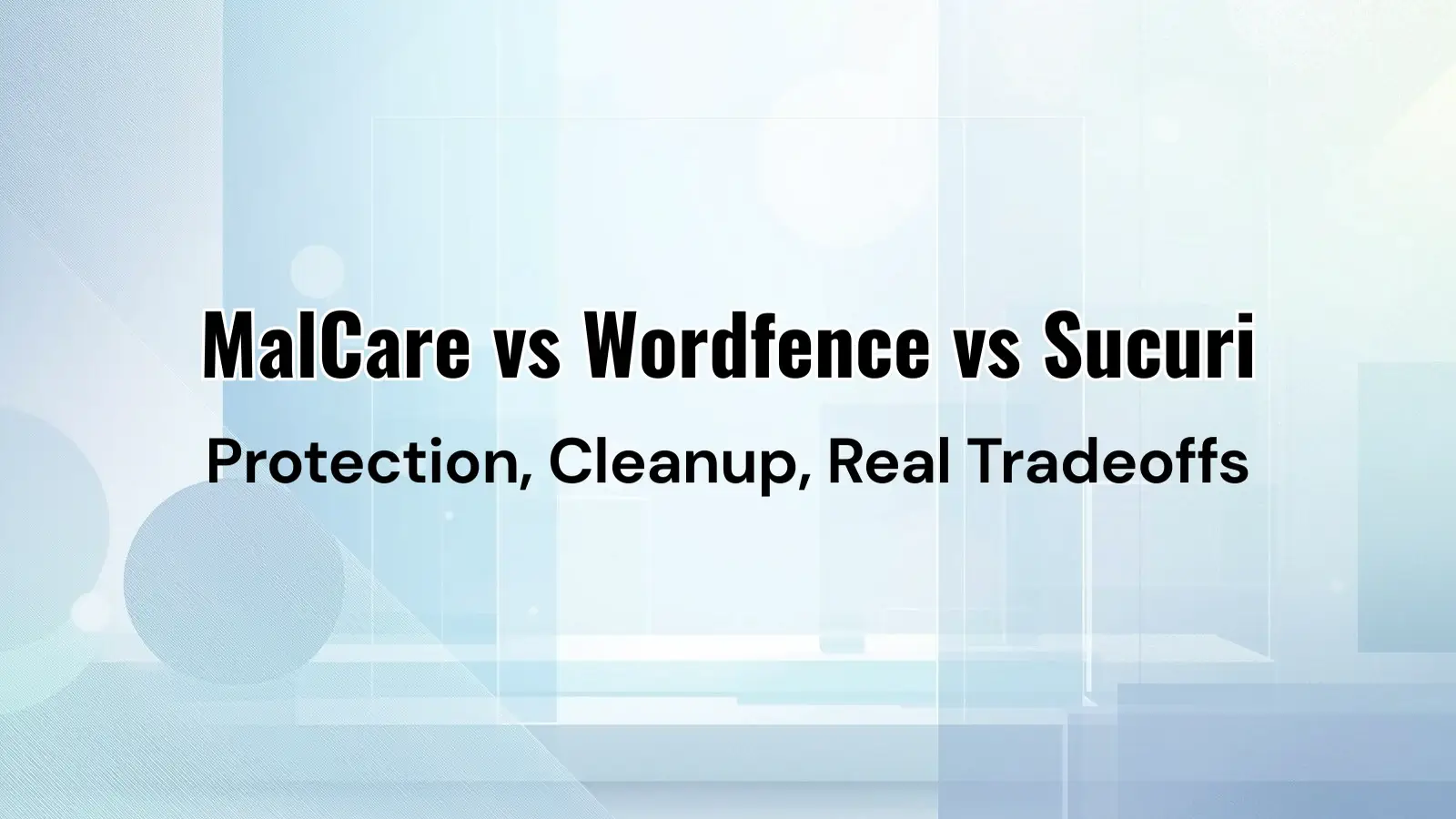 MalCare vs Wordfence vs Sucuri

Protection, Cleanup, Real Tradeoffs